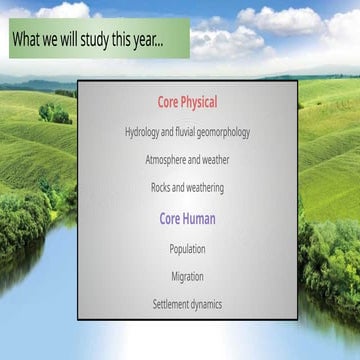 What we will study this year...

Core Physical

Hydrology and fluvial geomorphology

Atmosphere and weather

Rocks and weathering

Core Human

Population

Migration

Settlement dynamics